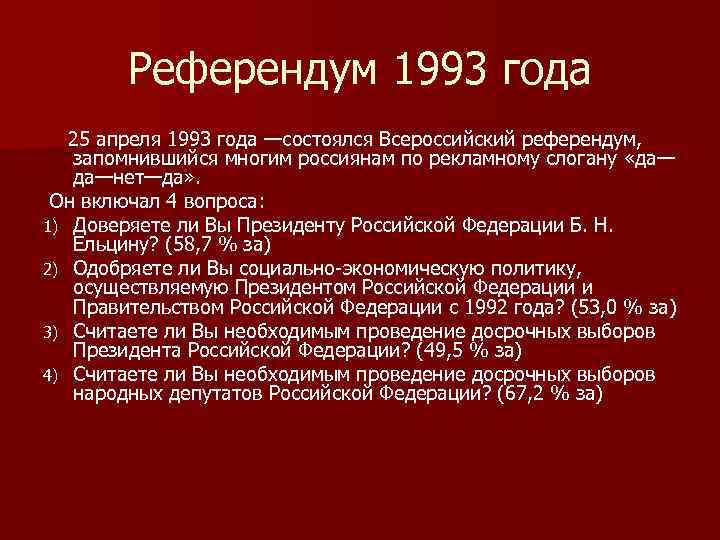 Референдум 1993 года

25 апреля 1993 года —состоялся Всероссийский референдум, запомнившийся многим россиянам по рекламному слогану «да—да—нет—да».

Он включал 4 вопроса:

1) Доверяете ли Вы Президенту Российской Федерации Б. Н. Ельцину? (58,7 % за)

2) Одобряете ли Вы социально-экономическую политику, осуществляемую Президентом Российской Федерации и Правительством Российской Федерации с 1992 года? (53,0 % за)

3) Считаете ли Вы необходимым проведение досрочных выборов Президента Российской Федерации? (49,5 % за)

4) Считаете ли Вы необходимым проведение досрочных выборов народных депутатов Российской Федерации? (67,2 % за)